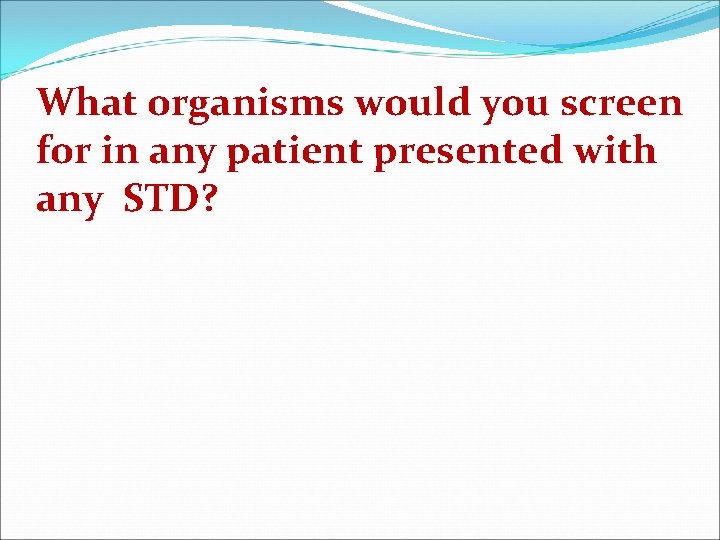 What organisms would you screen for in any patient presented with any STD?